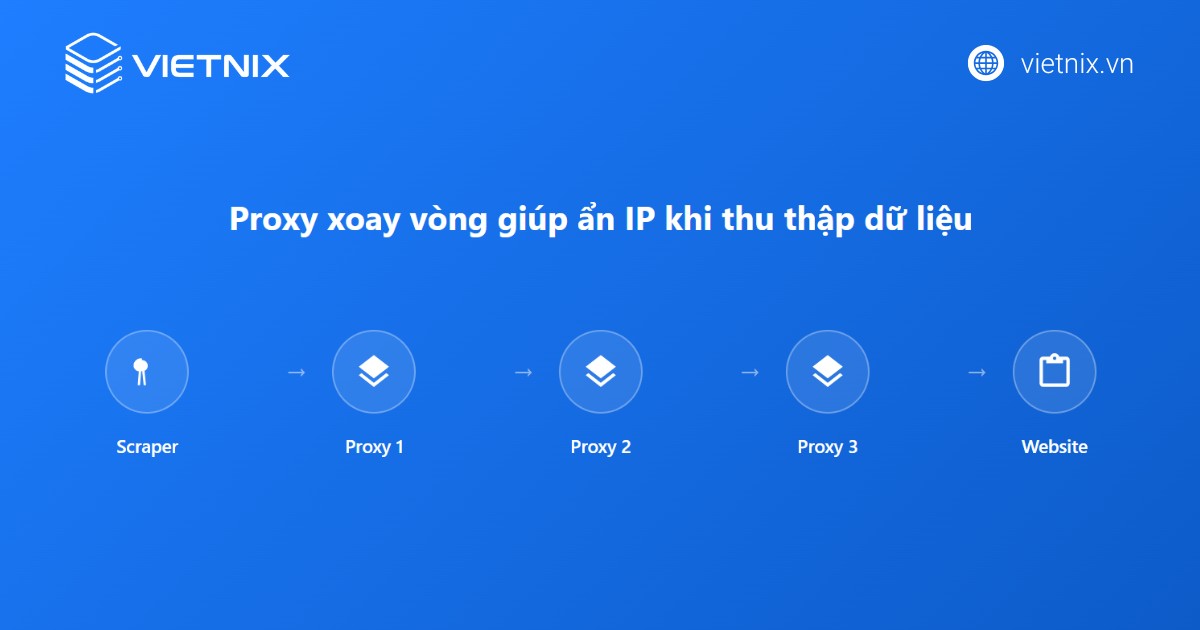 VIETNIX

vietnix.vn

Proxy xoay vòng giúp ẩn IP khi thu thập dữ liệu

Scraper → Proxy 1 → Proxy 2 → Proxy 3 → Website